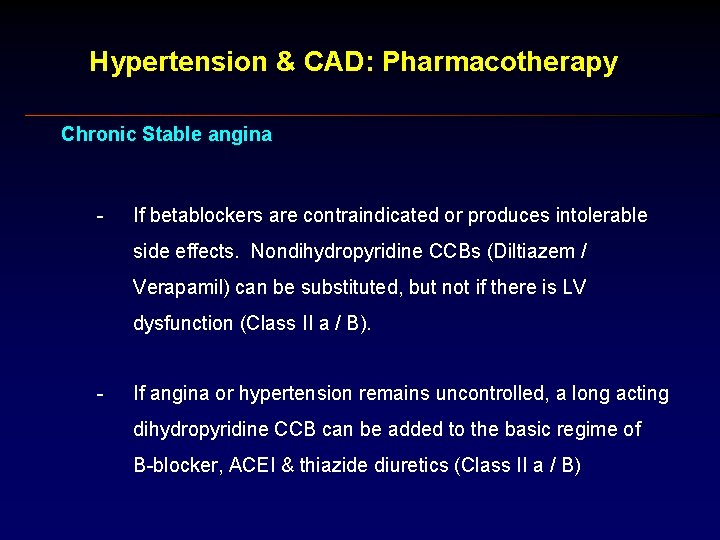 Hypertension & CAD: Pharmacotherapy

Chronic Stable angina

- If betablockers are contraindicated or produces intolerable side effects. Nondihydropyridine CCBs (Diltiazem / Verapamil) can be substituted, but not if there is LV dysfunction (Class II a / B).

- If angina or hypertension remains uncontrolled, a long acting dihydropyridine CCB can be added to the basic regime of B-blocker, ACEI & thiazide diuretics (Class II a / B)